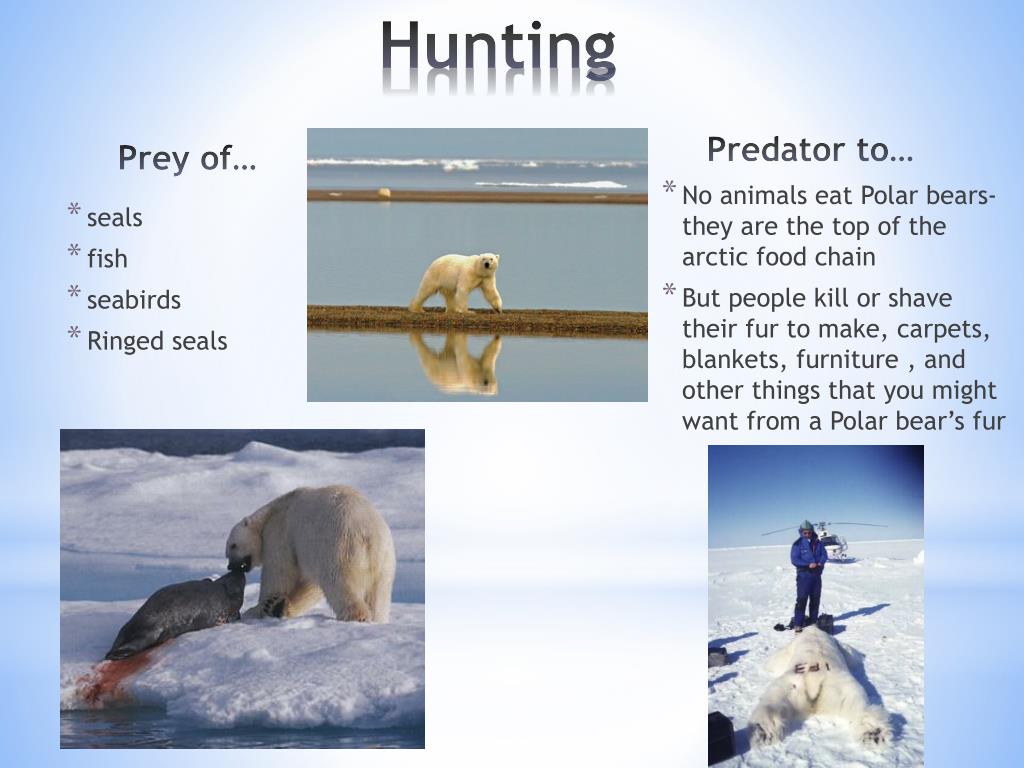 Hunting

Prey of…

* seals
* fish
* seabirds
* Ringed seals

Predator to…

* No animals eat Polar bears- they are the top of the arctic food chain
* But people kill or shave their fur to make, carpets, blankets, furniture , and other things that you might want from a Polar bear's fur